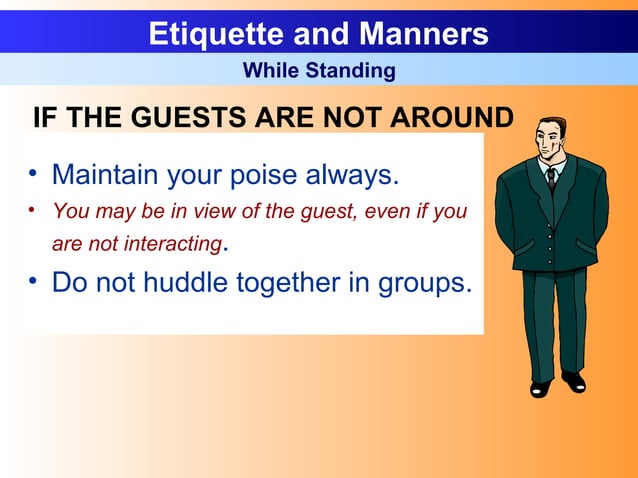 Etiquette and Manners

While Standing

IF THE GUESTS ARE NOT AROUND

• Maintain your poise always.
• You may be in view of the guest, even if you are not interacting.
• Do not huddle together in groups.